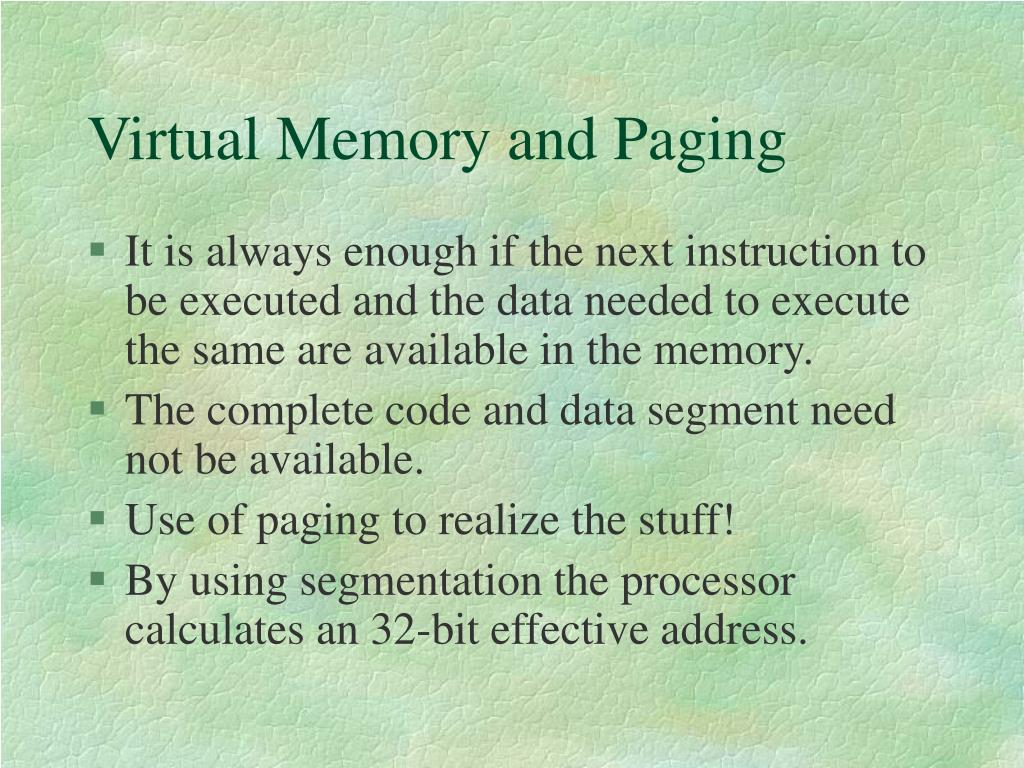 Virtual Memory and Paging

§ It is always enough if the next instruction to be executed and the data needed to execute the same are available in the memory.
§ The complete code and data segment need not be available.
§ Use of paging to realize the stuff!
§ By using segmentation the processor calculates an 32-bit effective address.